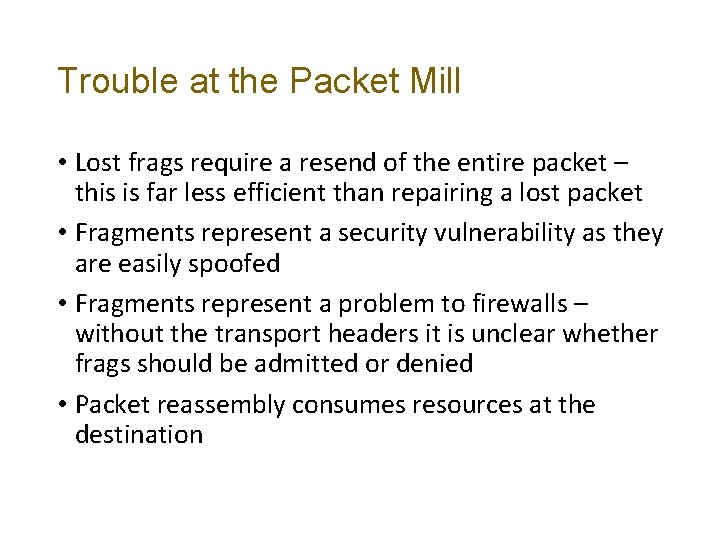 Trouble at the Packet Mill

• Lost frags require a resend of the entire packet – this is far less efficient than repairing a lost packet

• Fragments represent a security vulnerability as they are easily spoofed

• Fragments represent a problem to firewalls – without the transport headers it is unclear whether frags should be admitted or denied

• Packet reassembly consumes resources at the destination